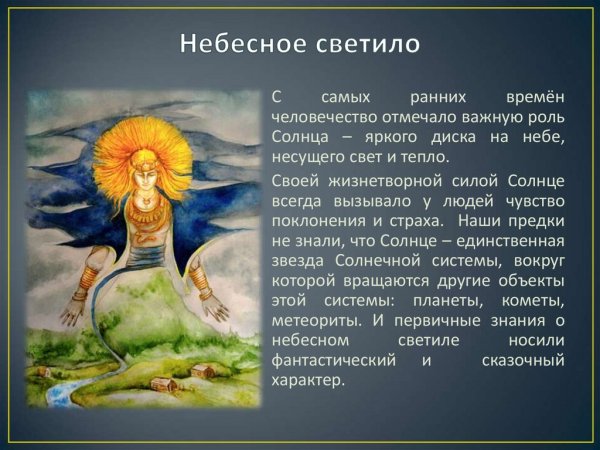 Небесное светило

С самых ранних времён человечество отмечало важную роль Солнца – яркого диска на небе, несущего свет и тепло.

Своей жизнетворной силой Солнце всегда вызывало у людей чувство поклонения и страха. Наши предки не знали, что Солнце – единственная звезда Солнечной системы, вокруг которой вращаются другие объекты этой системы: планеты, кометы, метеориты. И первичные знания о небесном светиле носили фантастический и сказочный характер.